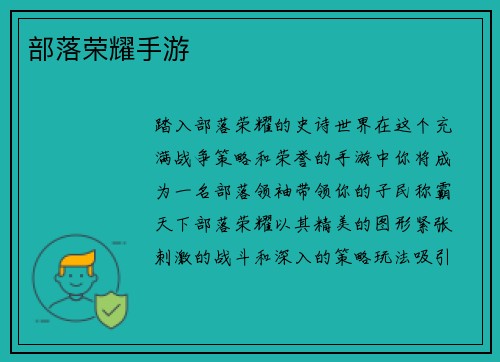 部落荣耀手游

踏入部落荣耀的史诗世界在这个充满战争策略和荣誉的手游中你将成为一名部落领袖带领你的子民称霸天下部落荣耀以其精美的图形紧张刺激的战斗和深入的策略玩法吸引